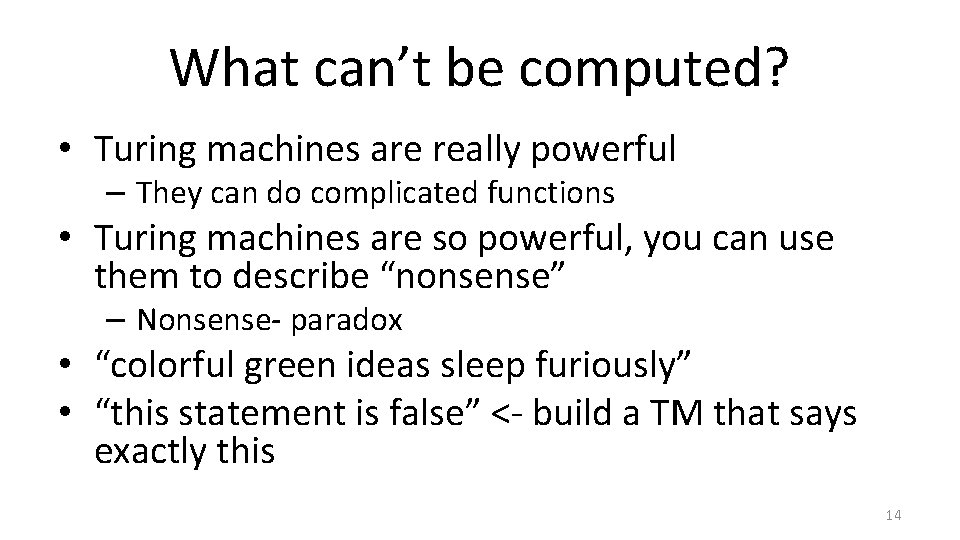 What can’t be computed?

• Turing machines are really powerful
– They can do complicated functions
• Turing machines are so powerful, you can use them to describe “nonsense”
– Nonsense- paradox
• “colorful green ideas sleep furiously”
• “this statement is false” <- build a TM that says exactly this

14